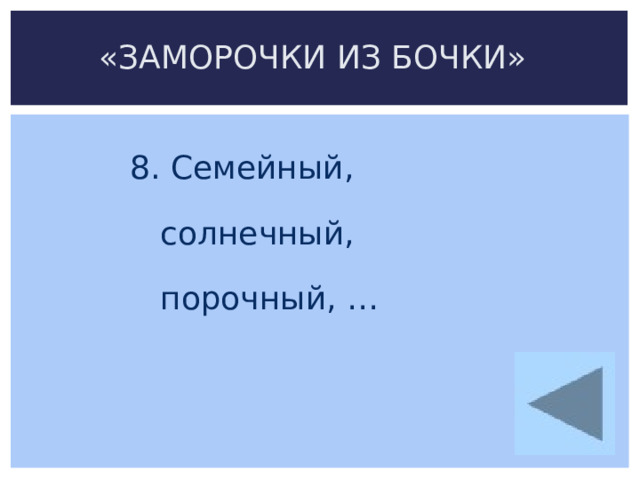 «ЗАМОРОЧКИ ИЗ БОЧКИ»

8. Семейный,

солнечный,

порочный, …